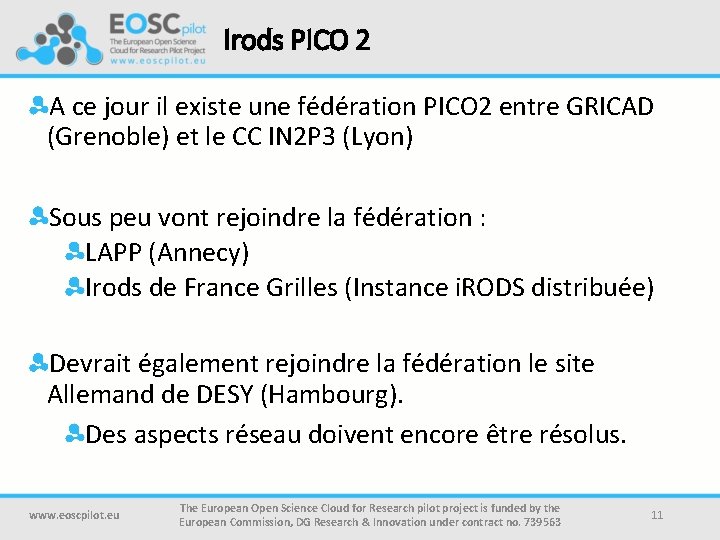 EOSCpilot
The European Open Science Cloud for Research Pilot Project
www.eoscpilot.eu

Irods PICO 2

A ce jour il existe une fédération PICO2 entre GRICAD (Grenoble) et le CC IN2P3 (Lyon)

Sous peu vont rejoindre la fédération :

LAPP (Annecy)

Irods de France Grilles (Instance iRODS distribuée)

Devrait également rejoindre la fédération le site Allemand de DESY (Hambourg).

Des aspects réseau doivent encore être résolus.

www.eoscpilot.eu

The European Open Science Cloud for Research pilot project is funded by the European Commission, DG Research & Innovation under contract no. 739563

11